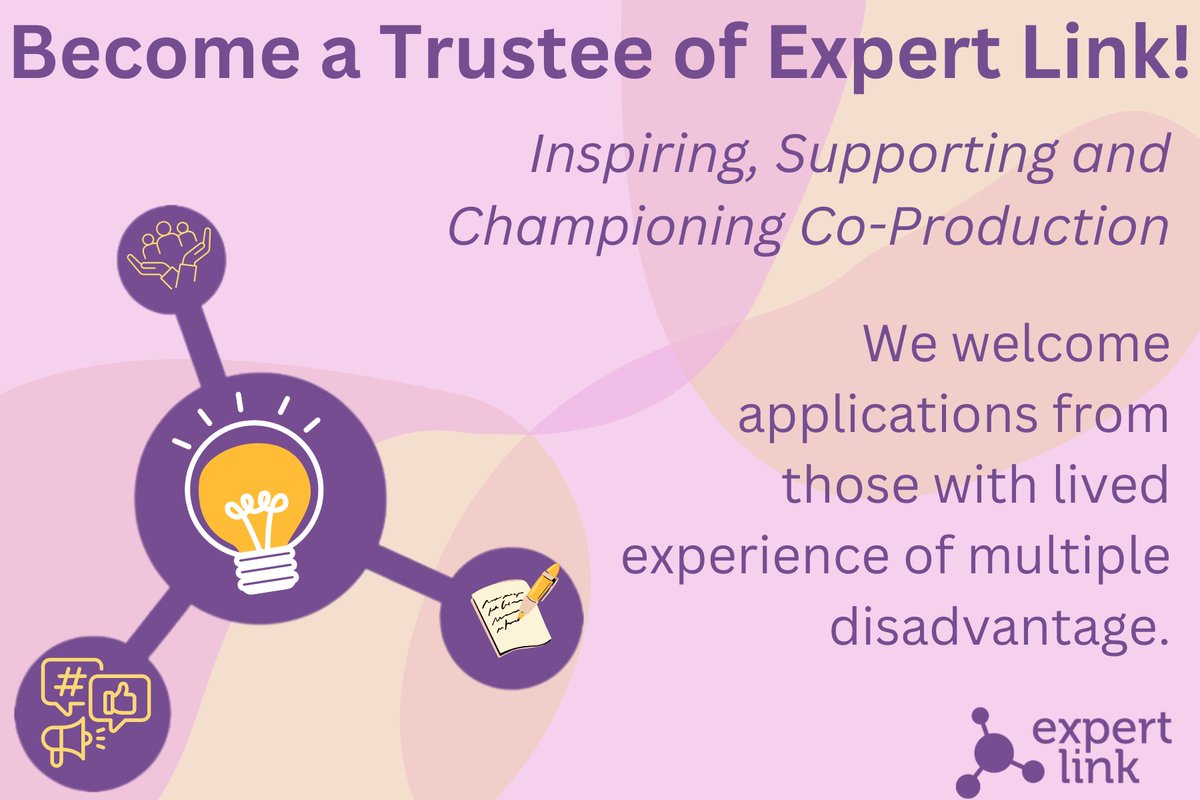 Become a Trustee of Expert Link!

Inspiring, Supporting and Championing Co-Production

We welcome applications from those with lived experience of multiple disadvantage.

#

expert link